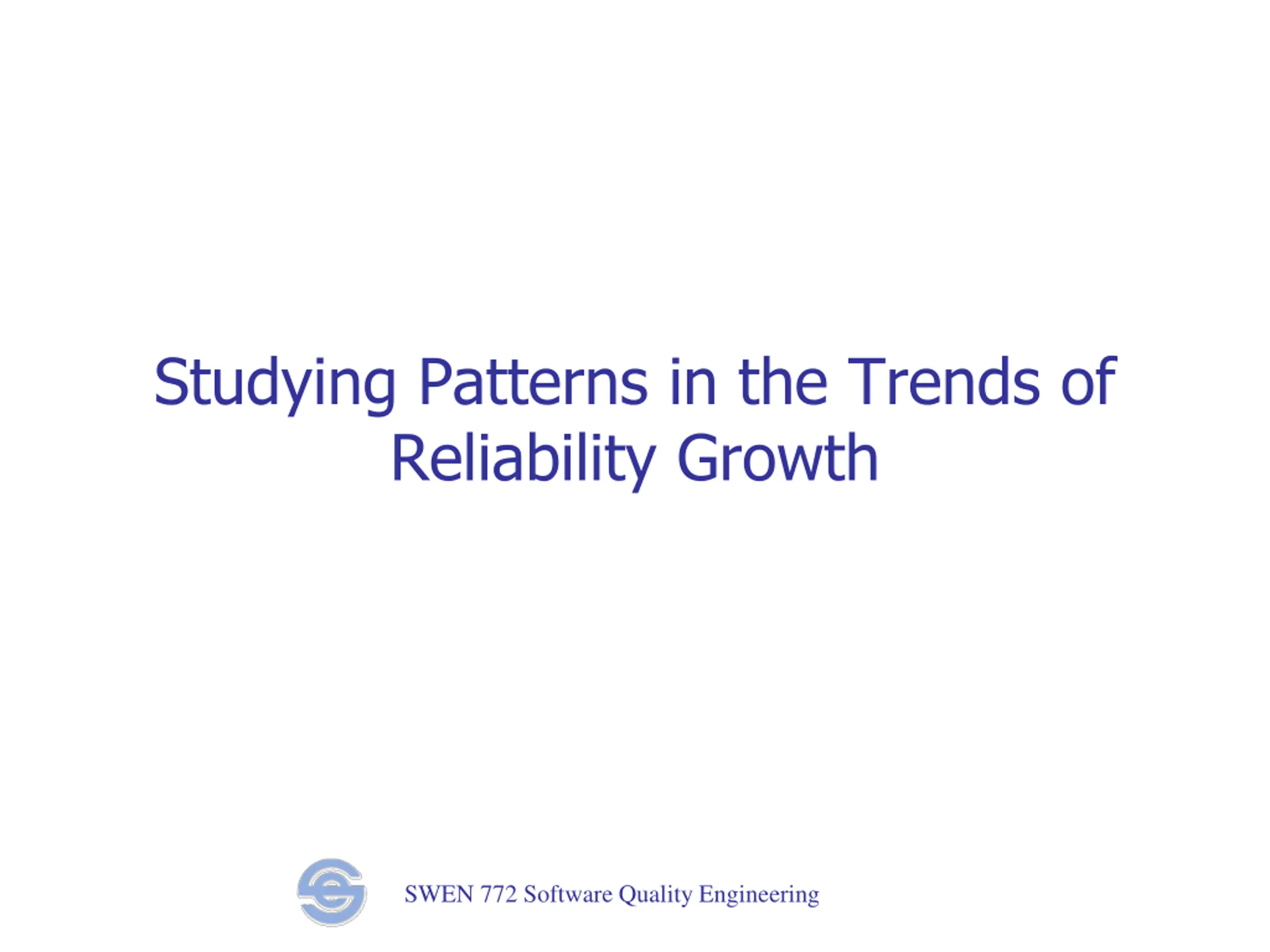 Studying Patterns in the Trends of Reliability Growth

SWEN 772 Software Quality Engineering